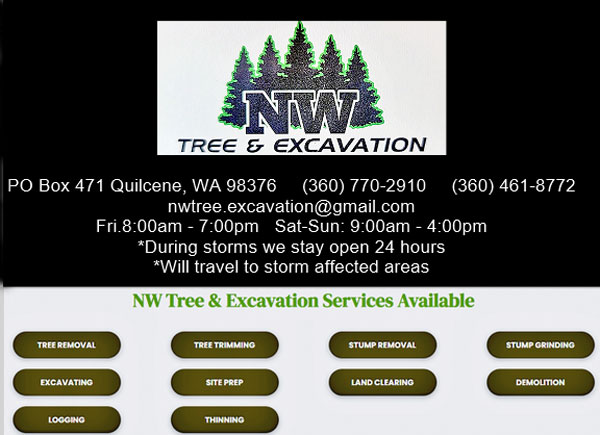 NW
TREE & EXCAVATION

PO Box 471 Quilcene, WA 98376 (360) 770-2910 (360) 461-8772
nwtree.excavation@gmail.com
Fri.8:00am - 7:00pm Sat-Sun: 9:00am - 4:00pm
*During storms we stay open 24 hours
*Will travel to storm affected areas

NW Tree & Excavation Services Available

TREE REMOVAL
TREE TRIMMING
STUMP REMOVAL
STUMP GRINDING
EXCAVATING
SITE PREP
LAND CLEARING
DEMOLITION
LOGGING
THINNING